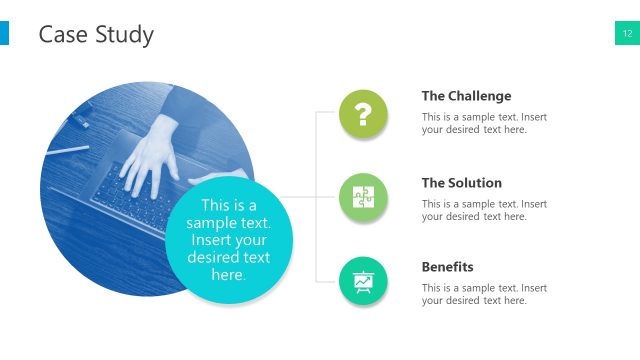 Case Study

12

This is a sample text. Insert your desired text here.

?

The Challenge

This is a sample text. Insert your desired text here.

The Solution

This is a sample text. Insert your desired text here.

Benefits

This is a sample text. Insert your desired text here.